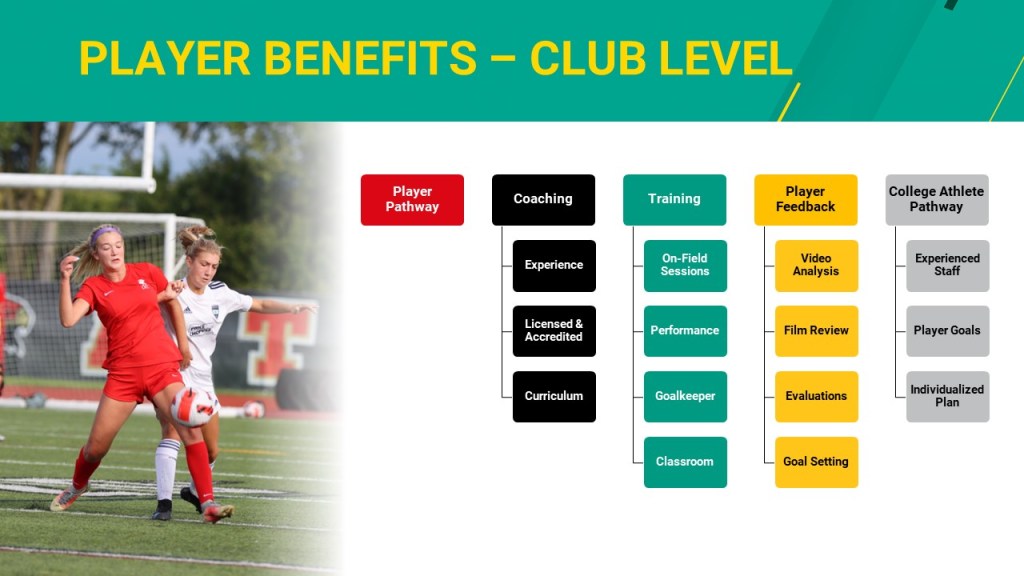 PLAYER BENEFITS – CLUB LEVEL

Player Pathway

Coaching
Experience
Licensed & Accredited
Curriculum

Training
On-Field Sessions
Performance
Goalkeeper
Classroom

Player Feedback
Video Analysis
Film Review
Evaluations
Goal Setting

College Athlete Pathway
Experienced Staff
Player Goals
Individualized Plan